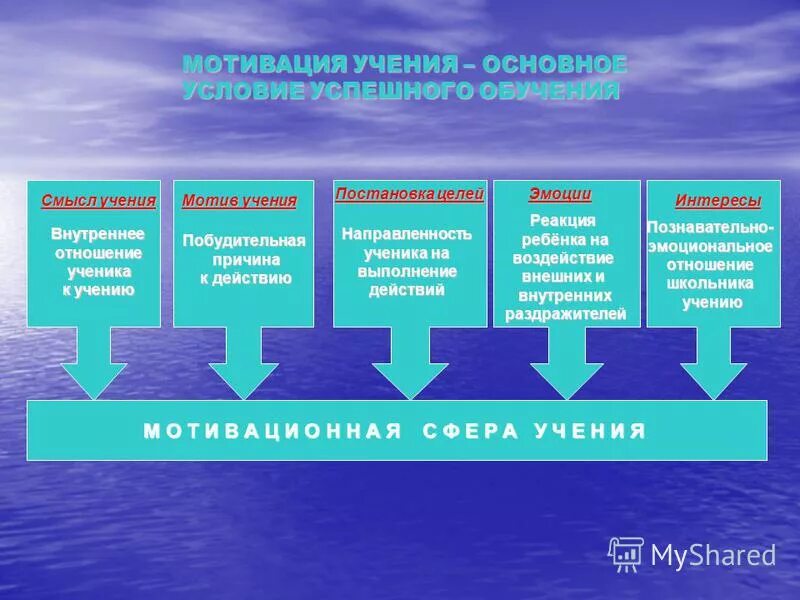 МОТИВАЦИЯ УЧЕНИЯ – ОСНОВНОЕ УСЛОВИЕ УСПЕШНОГО ОБУЧЕНИЯ

Смысл учения
Внутреннее отношение ученика к учению

Мотив учения
Побудительная причина к действию

Постановка целей
Направленность ученика на выполнение действий

Эмоции
Реакция ребёнка на воздействие внешних и внутренних раздражителей

Интересы
Познавательно-эмоциональное отношение школьника учению

МОТИВАЦИОННАЯ СФЕРА УЧЕНИЯ

MyShared